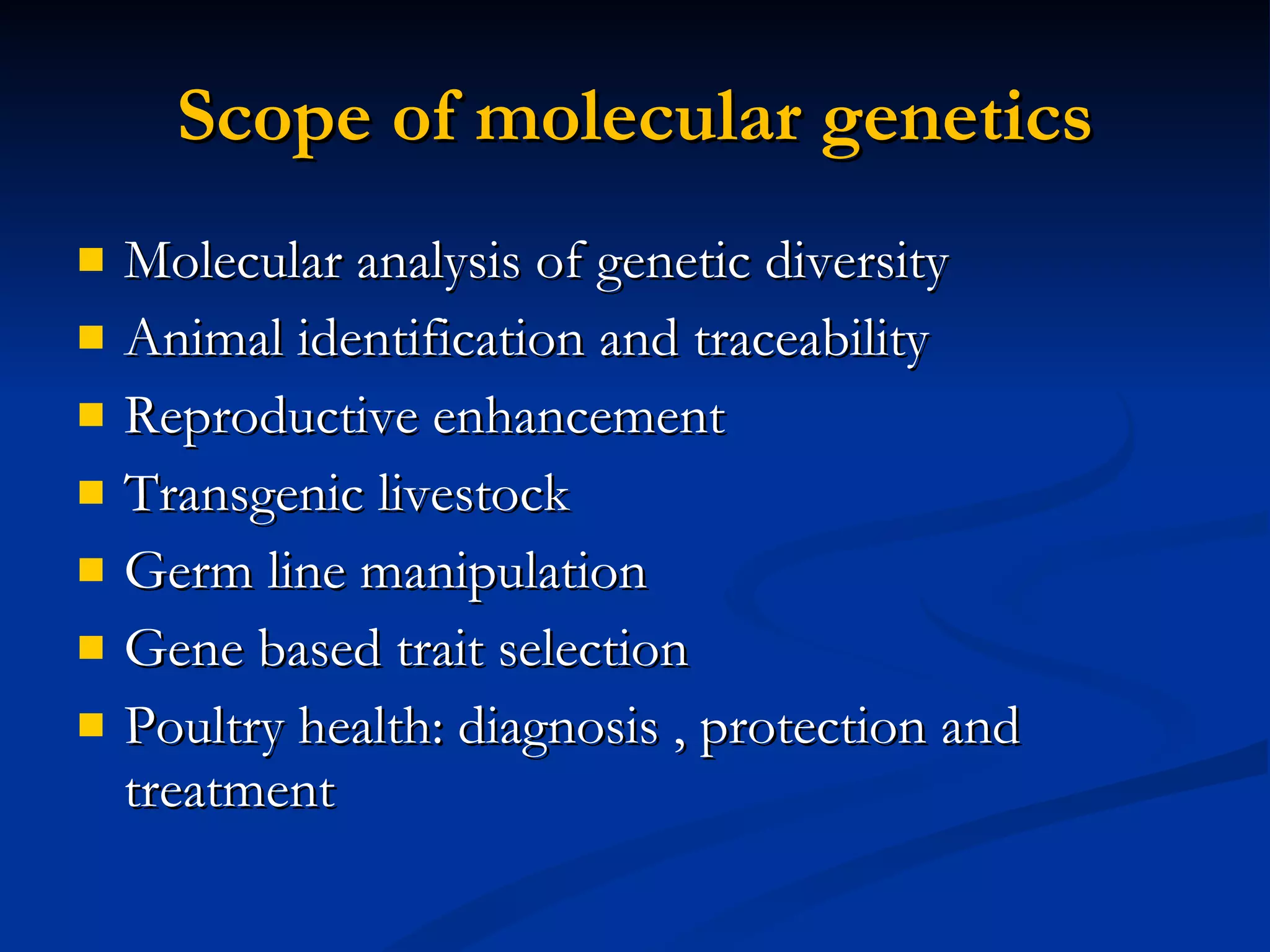 Scope of molecular genetics

- Molecular analysis of genetic diversity
- Animal identification and traceability
- Reproductive enhancement
- Transgenic livestock
- Germ line manipulation
- Gene based trait selection
- Poultry health: diagnosis , protection and treatment